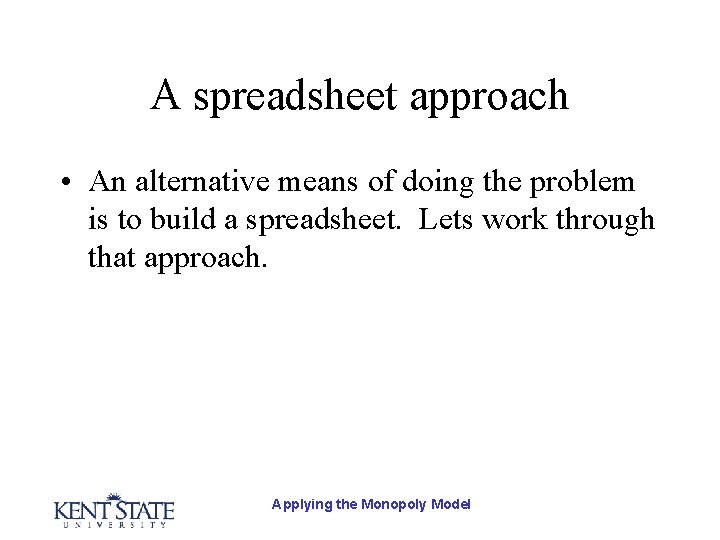 A spreadsheet approach

• An alternative means of doing the problem is to build a spreadsheet. Lets work through that approach.

KENT STATE
UNIVERSITY

Applying the Monopoly Model